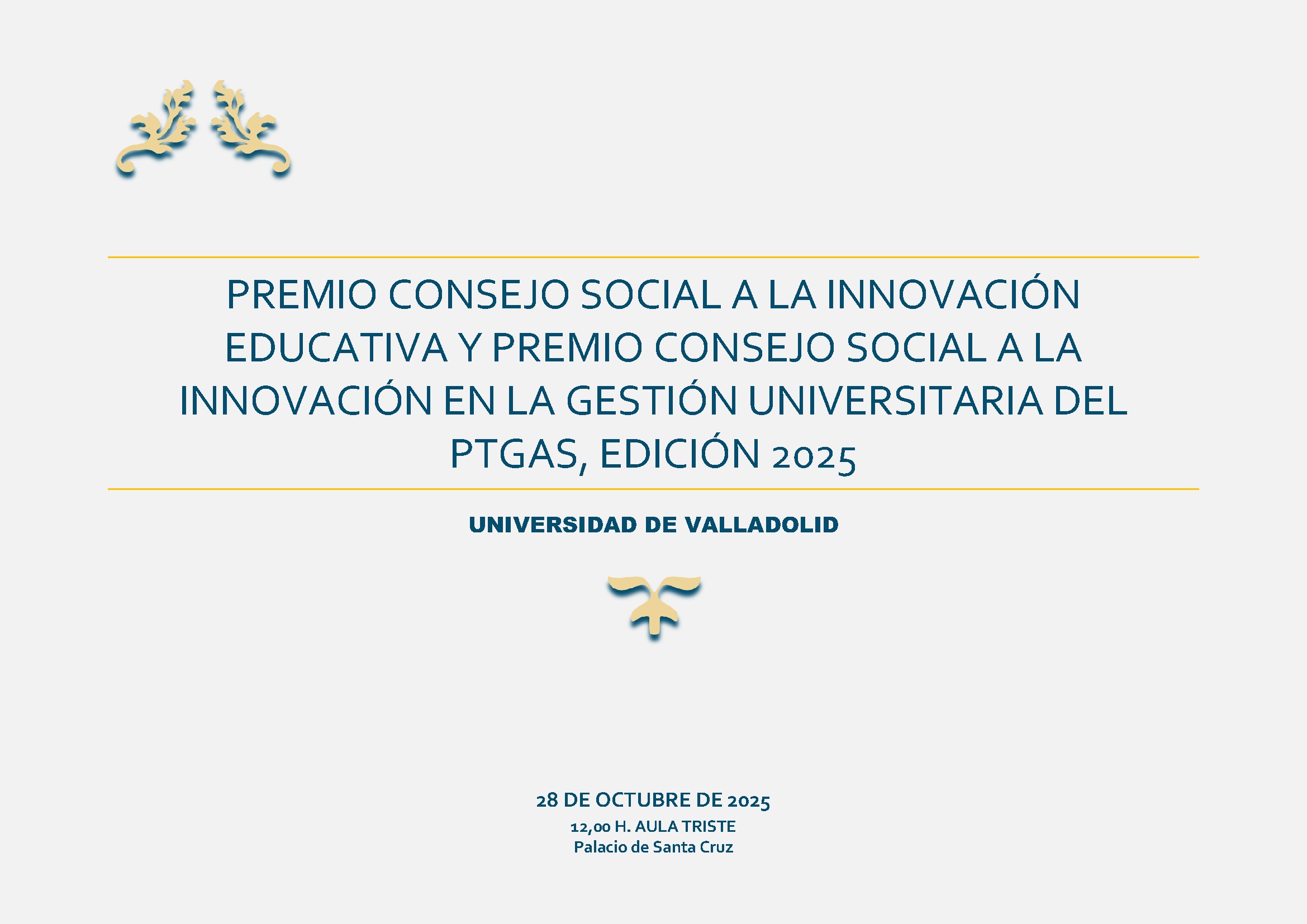 PREMIO CONSEJO SOCIAL A LA INNOVACIÓN EDUCATIVA Y PREMIO CONSEJO SOCIAL A LA INNOVACIÓN EN LA GESTIÓN UNIVERSITARIA DEL PTGAS, EDICIÓN 2025

UNIVERSIDAD DE VALLADOLID

28 DE OCTUBRE DE 2025
12,00 H. AULA TRISTE
Palacio de Santa Cruz